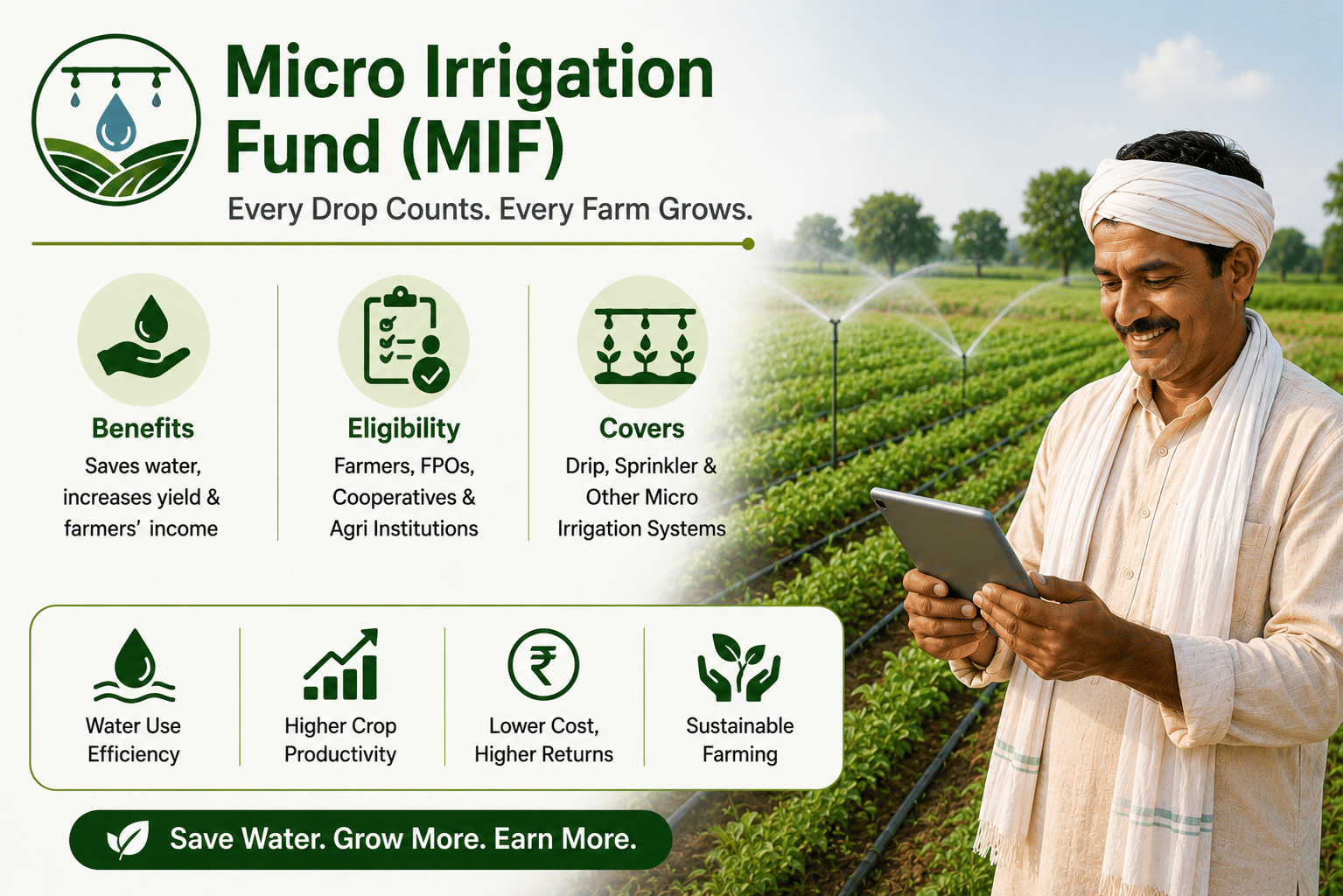 Micro Irrigation Fund (MIF)

Every Drop Counts. Every Farm Grows.

Benefits
Saves water, increases yield & farmers' income

Eligibility
Farmers, FPOs, Cooperatives & Agri Institutions

Covers
Drip, Sprinkler & Other Micro Irrigation Systems

Water Use Efficiency

Higher Crop Productivity

Lower Cost, Higher Returns

Sustainable Farming

Save Water. Grow More. Earn More.